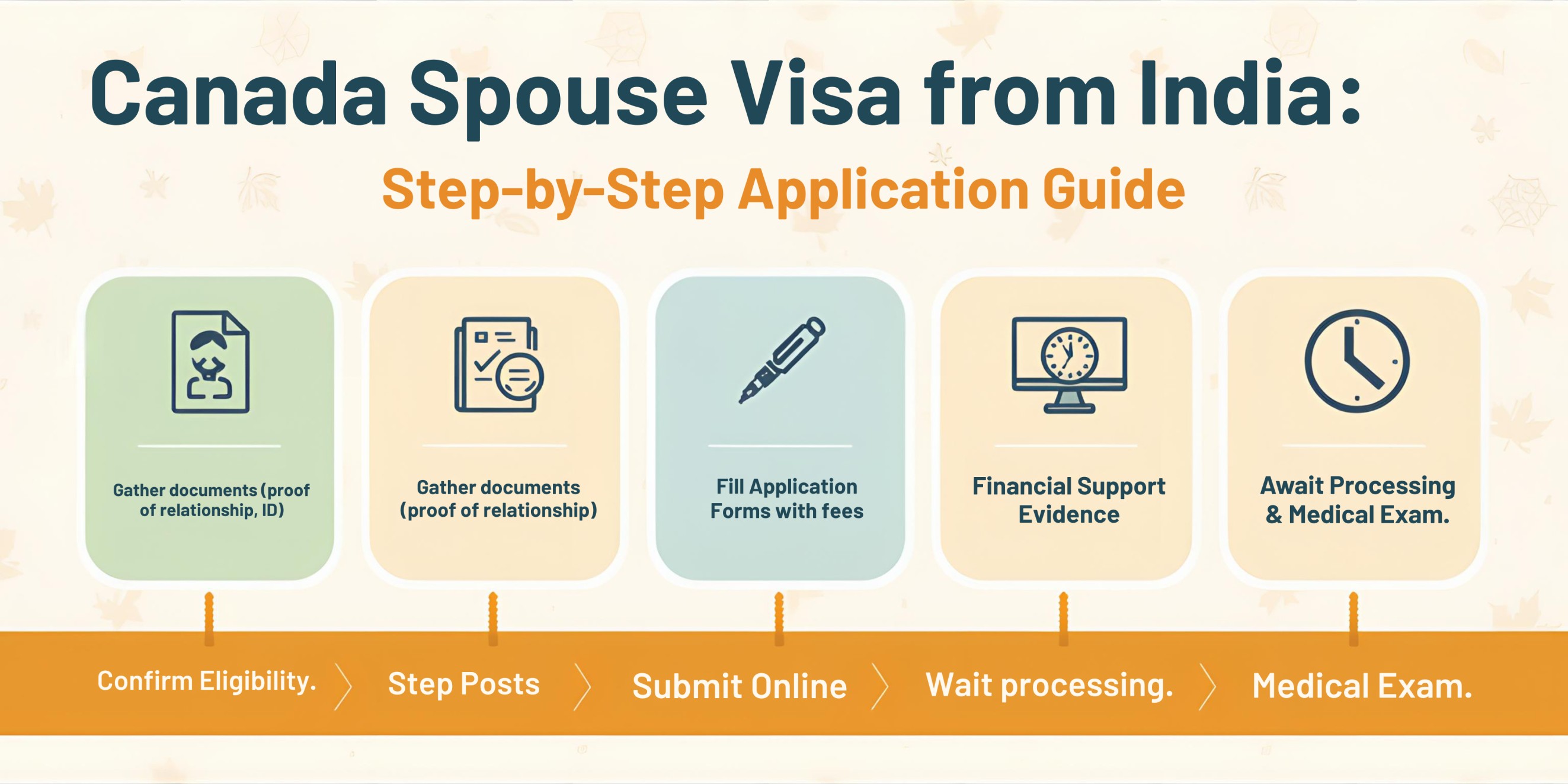 Canada Spouse Visa from India:

Step-by-Step Application Guide

Gather documents (proof of relationship, ID)

Gather documents (proof of relationship)

Fill Application Forms with fees

Financial Support Evidence

Await Processing & Medical Exam.

Confirm Eligibility.

Step Posts

Submit Online

Wait processing.

Medical Exam.